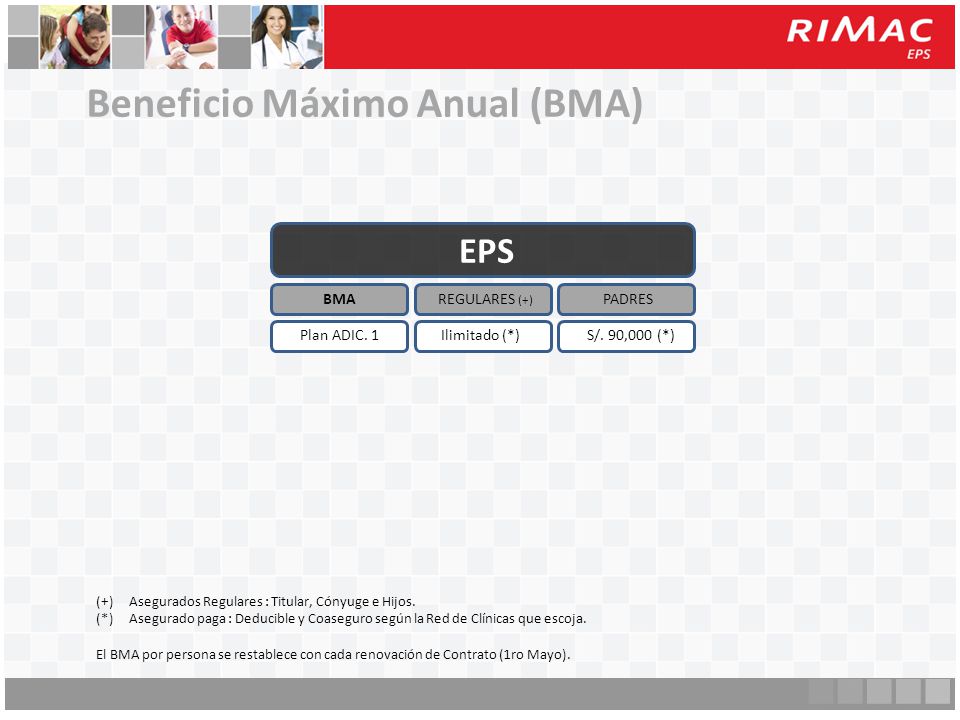 RIMAC EPS

Beneficio Máximo Anual (BMA)

EPS

| BMA | REGULARES (+) | PADRES |
|---|---|---|
| Plan ADIC. 1 | Ilimitado (*) | S/. 90,000 (*) |

(+) Asegurados Regulares : Titular, Cónyuge e Hijos.
(*) Asegurado paga : Deducible y Coaseguro según la Red de Clínicas que escoja.

El BMA por persona se restablece con cada renovación de Contrato (1ro Mayo).